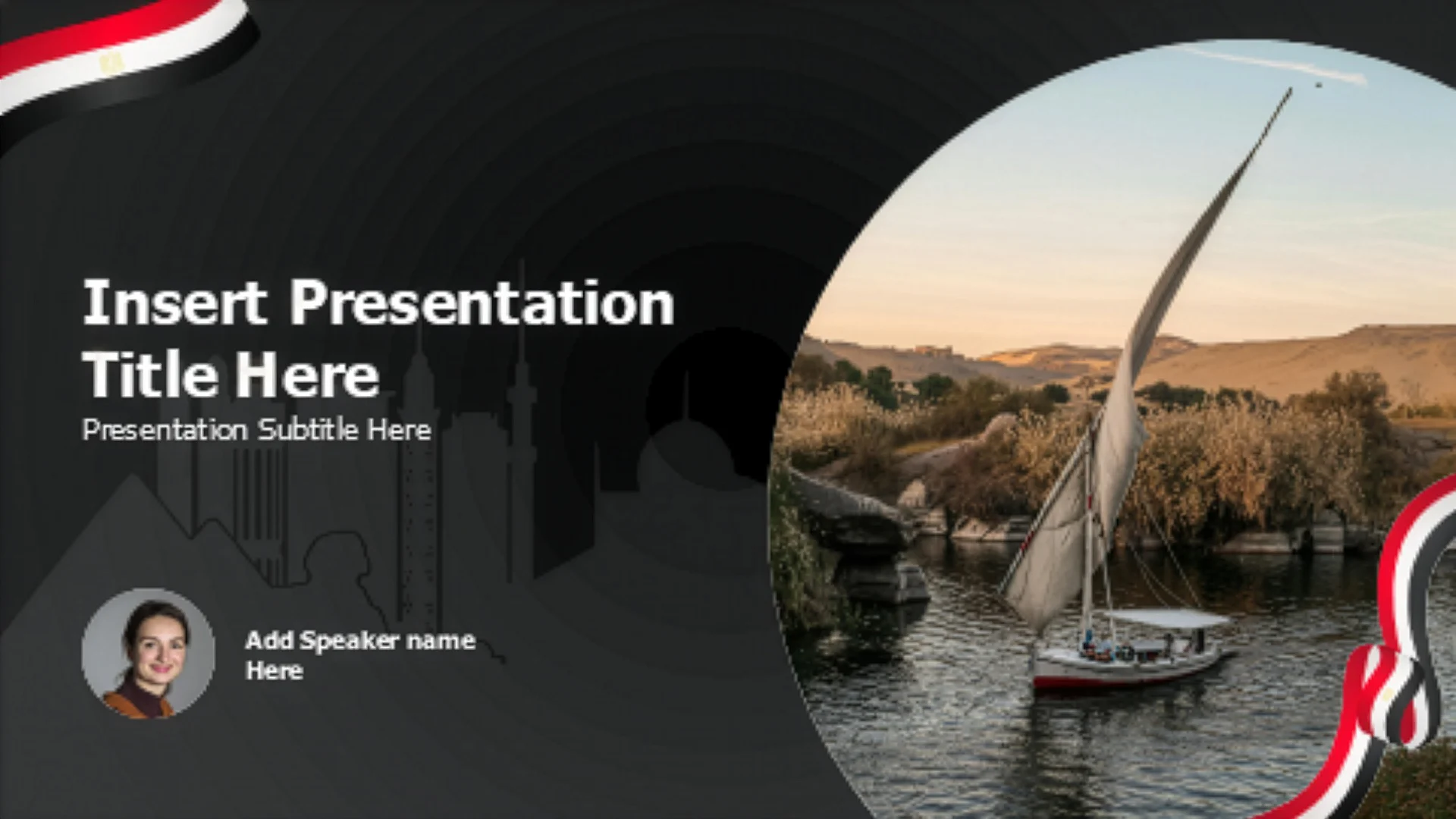 Insert Presentation Title Here
Presentation Subtitle Here

Add Speaker name Here